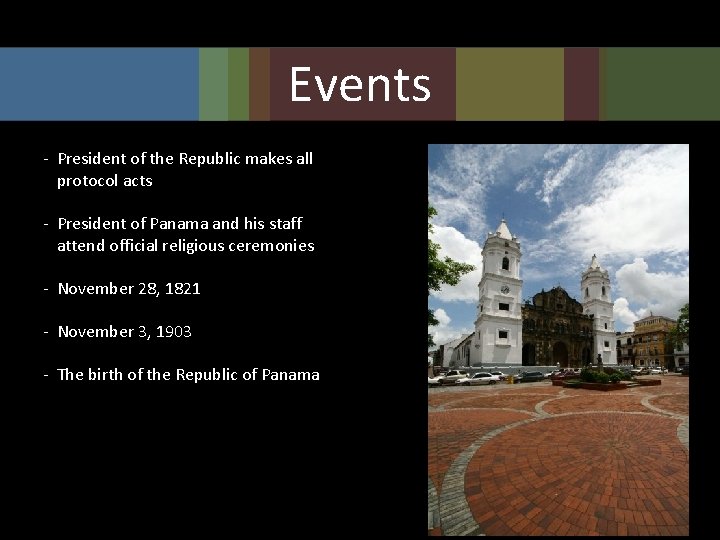 Events

- President of the Republic makes all protocol acts

- President of Panama and his staff attend official religious ceremonies

- November 28, 1821

- November 3, 1903

- The birth of the Republic of Panama